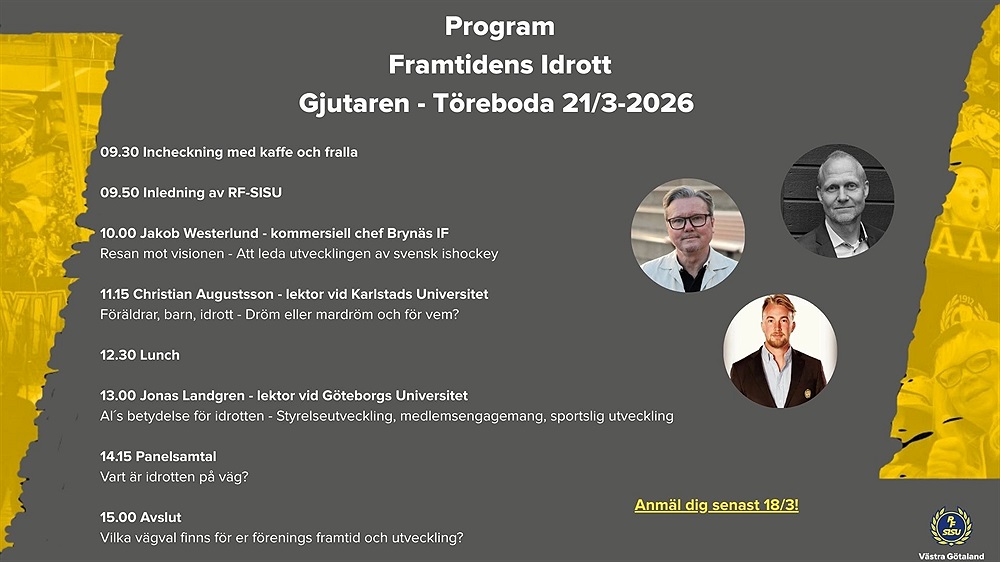 Program
Framtidens Idrott
Gjutaren - Töreboda 21/3-2026

09.30 Incheckning med kaffe och fralla

09.50 Inledning av RF-SISU

10.00 Jakob Westerlund - kommersiell chef Brynäs IF
Resan mot visionen - Att leda utvecklingen av svensk ishockey

11.15 Christian Augustsson - lektor vid Karlstads Universitet
Föräldrar, barn, idrott - Dröm eller mardröm och för vem?

12.30 Lunch

13.00 Jonas Landgren - lektor vid Göteborgs Universitet
AI´s betydelse för idrotten - Styrelseutveckling, medlemsengagemang, sportslig utveckling

14.15 Panelsamtal
Vart är idrotten på väg?

15.00 Avslut
Vilka vägval finns för er förenings framtid och utveckling?

Anmäl dig senast 18/3!

RF SISU
Västra Götaland